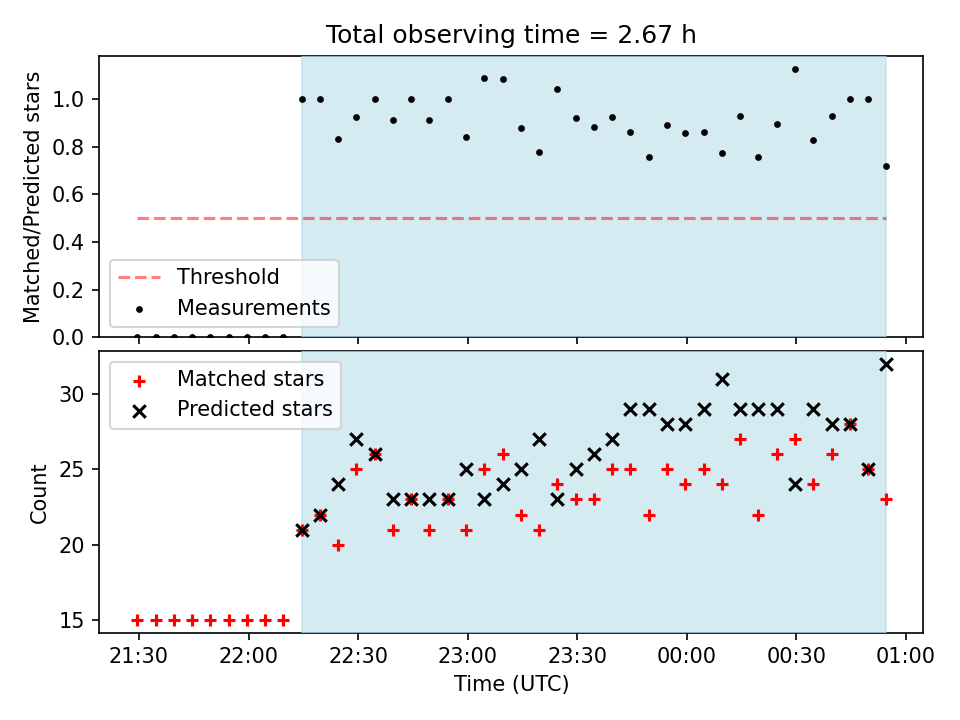 Total observing time = 2.67 h

Matched/Predicted stars

1.0
0.8
0.6
0.4
0.2
0.0

Threshold
Measurements

Count

30
25
20
15

Matched stars
Predicted stars

21:30
22:00
22:30
23:00
23:30
00:00
00:30
01:00

Time (UTC)